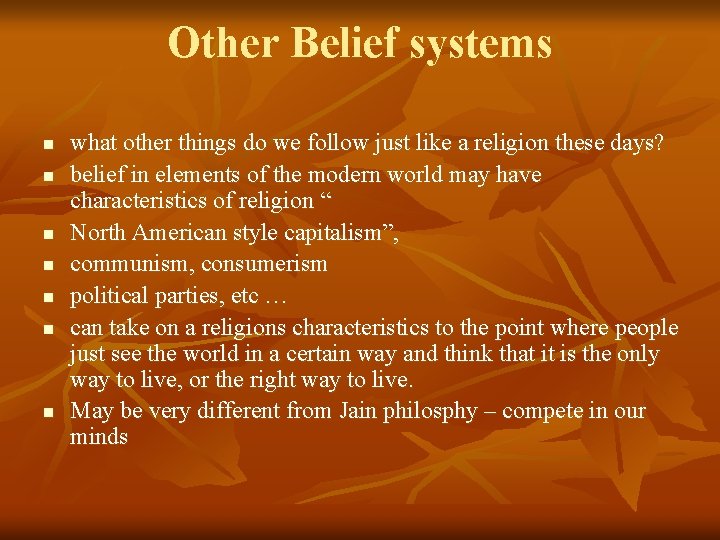 Other Belief systems

- what other things do we follow just like a religion these days?
- belief in elements of the modern world may have characteristics of religion “
- North American style capitalism”,
- communism, consumerism
- political parties, etc …
- can take on a religions characteristics to the point where people just see the world in a certain way and think that it is the only way to live, or the right way to live.
- May be very different from Jain philosphy – compete in our minds